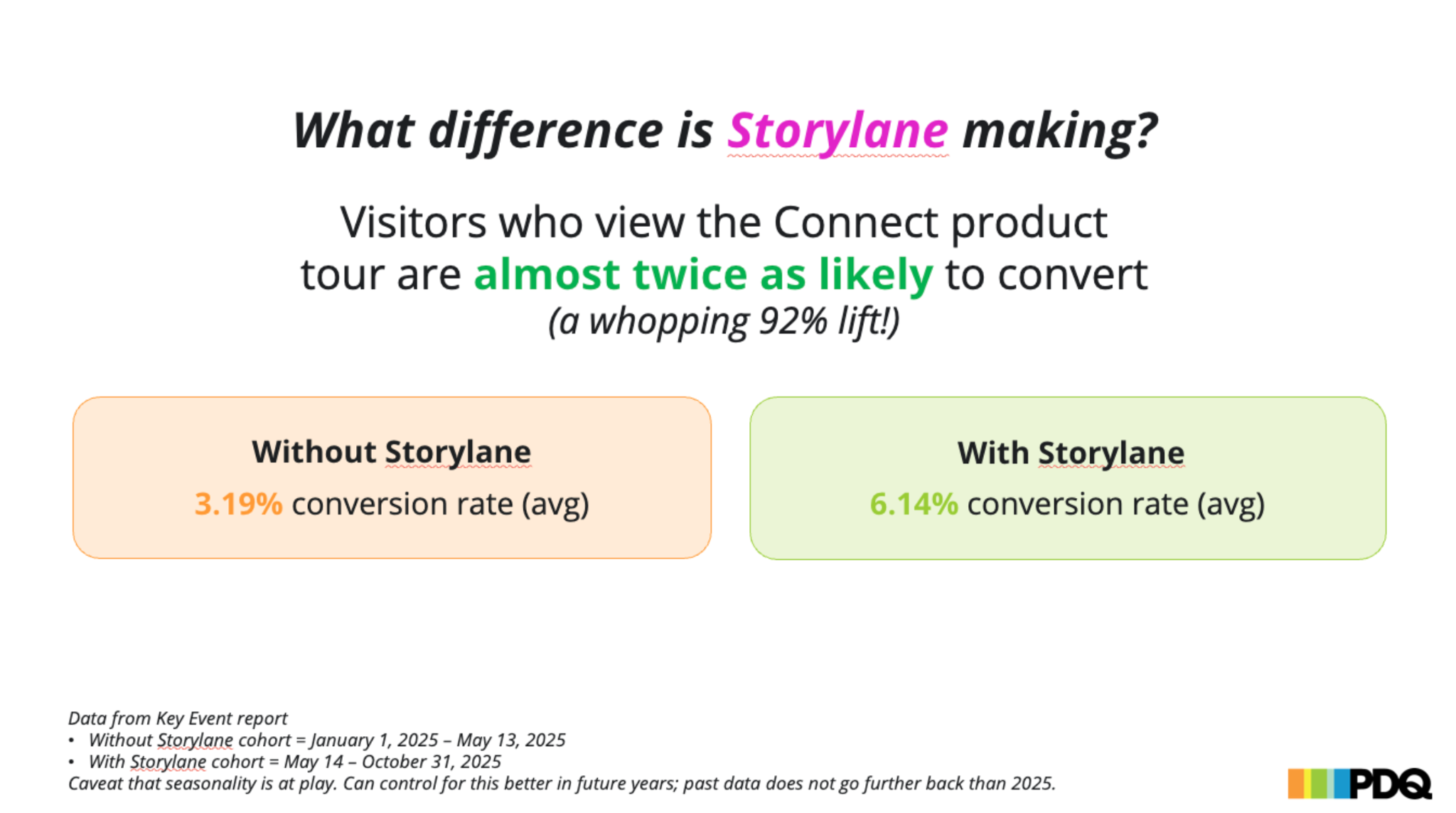 What difference is Storylane making?

Visitors who view the Connect product tour are almost twice as likely to convert (a whopping 92% lift!)

Without Storylane

3.19% conversion rate (avg)

With Storylane

6.14% conversion rate (avg)

Data from Key Event report
• Without Storylane cohort = January 1, 2025 – May 13, 2025
• With Storylane cohort = May 14 – October 31, 2025
Caveat that seasonality is at play. Can control for this better in future years; past data does not go further back than 2025.

PDQ